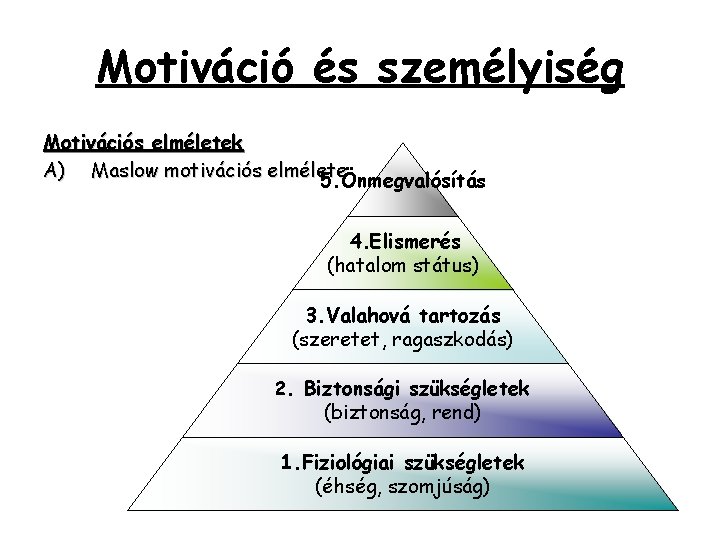 Motiváció és személyiség

Motivációs elméletek

A) Maslow motivációs elmélete:

5.Önmegvalósítás

4.Elismerés
(hatalom státus)

3.Valahová tartozás
(szeretet, ragaszkodás)

2. Biztonsági szükségletek
(biztonság, rend)

1.Fiziológiai szükségletek
(éhség, szomjúság)